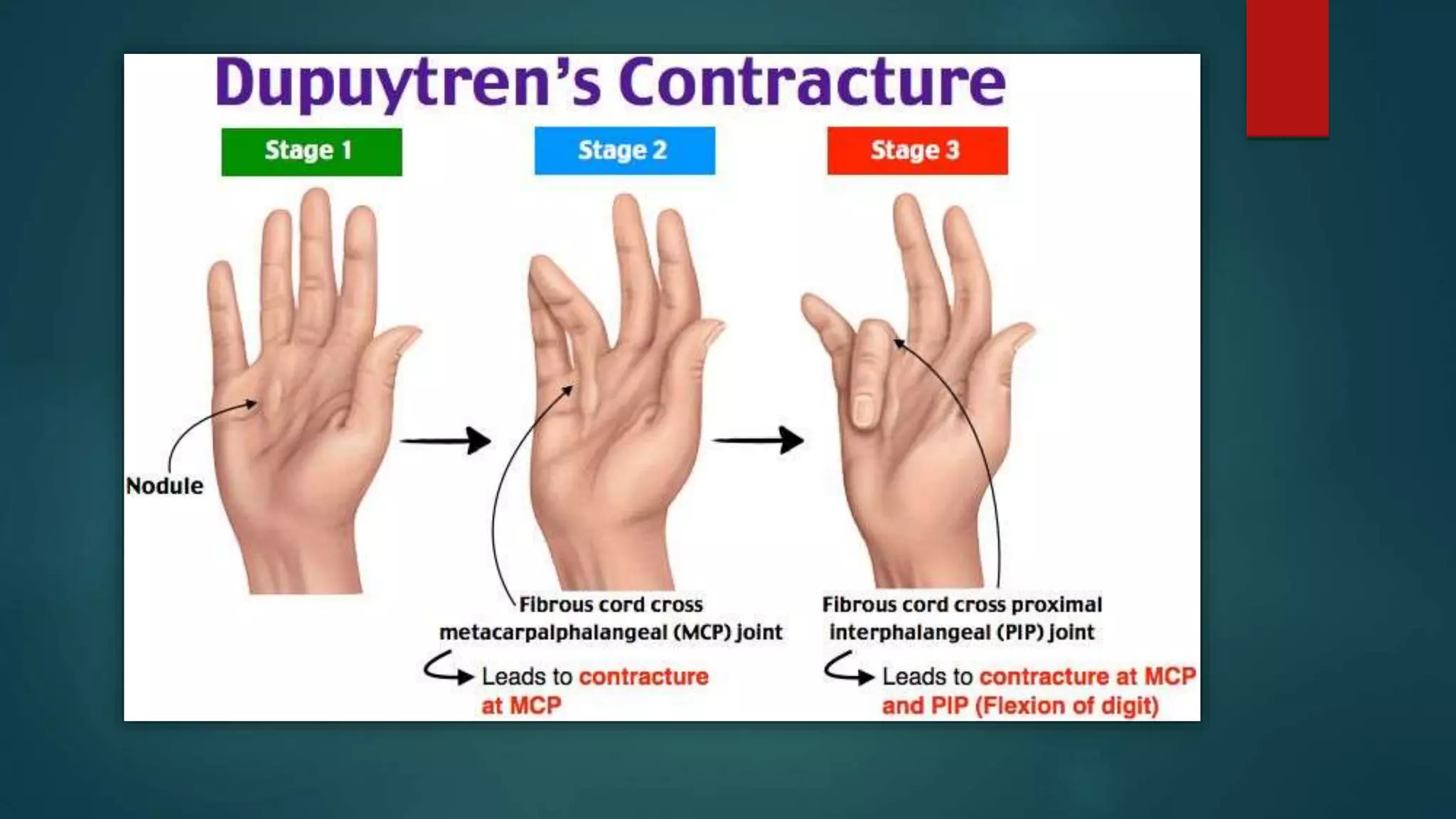 Dupuytren's Contracture

Stage 1

Stage 2

Stage 3

Nodule

Fibrous cord cross metacarpalphalangeal (MCP) joint

Leads to contracture at MCP

Fibrous cord cross proximal interphalangeal (PIP) joint

Leads to contracture at MCP and PIP (Flexion of digit)